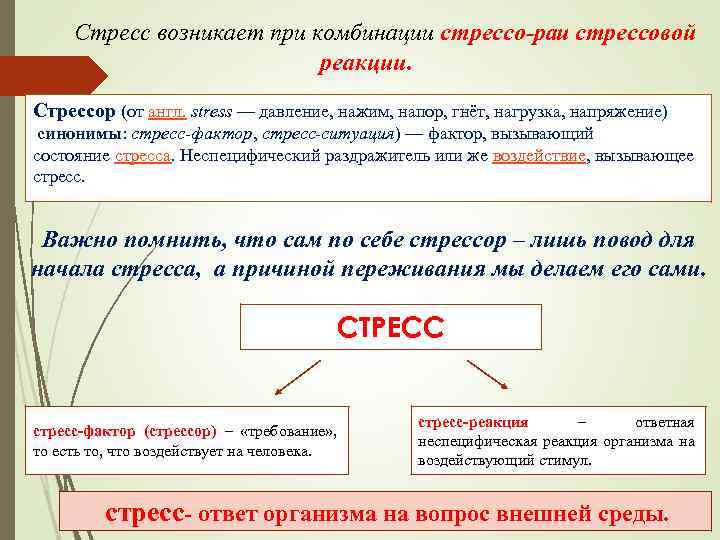 Стресс возникает при комбинации стрессо-раи стрессовой реакции.

Стрессор (от англ. stress — давление, нажим, напор, гнёт, нагрузка, напряжение) синонимы: стресс-фактор, стресс-ситуация) — фактор, вызывающий состояние стресса. Неспецифический раздражитель или же воздействие, вызывающее стресс.

Важно помнить, что сам по себе стрессор – лишь повод для начала стресса, а причиной переживания мы делаем его сами.

СТРЕСС

стресс-фактор (стрессор) – «требование», то есть то, что воздействует на человека.

стресс-реакция – ответная неспецифическая реакция организма на воздействующий стимул.

стресс- ответ организма на вопрос внешней среды.